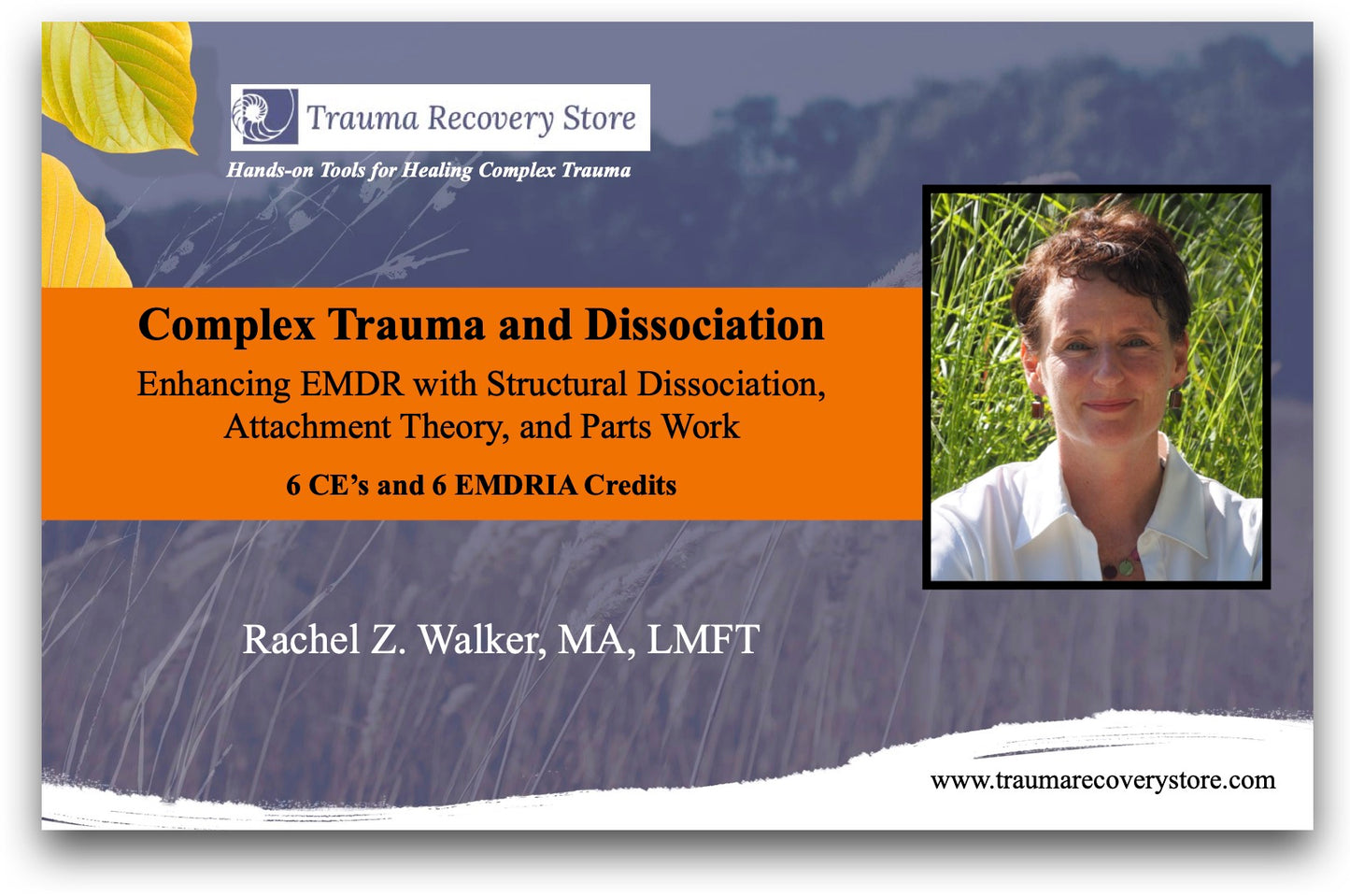 Trauma Recovery Store
Hands-on Tools for Healing Complex Trauma

Complex Trauma and Dissociation
Enhancing EMDR with Structural Dissociation, Attachment Theory, and Parts Work
6 CE's and 6 EMDRIA Credits

Rachel Z. Walker, MA, LMFT

www.traumarecoverystore.com